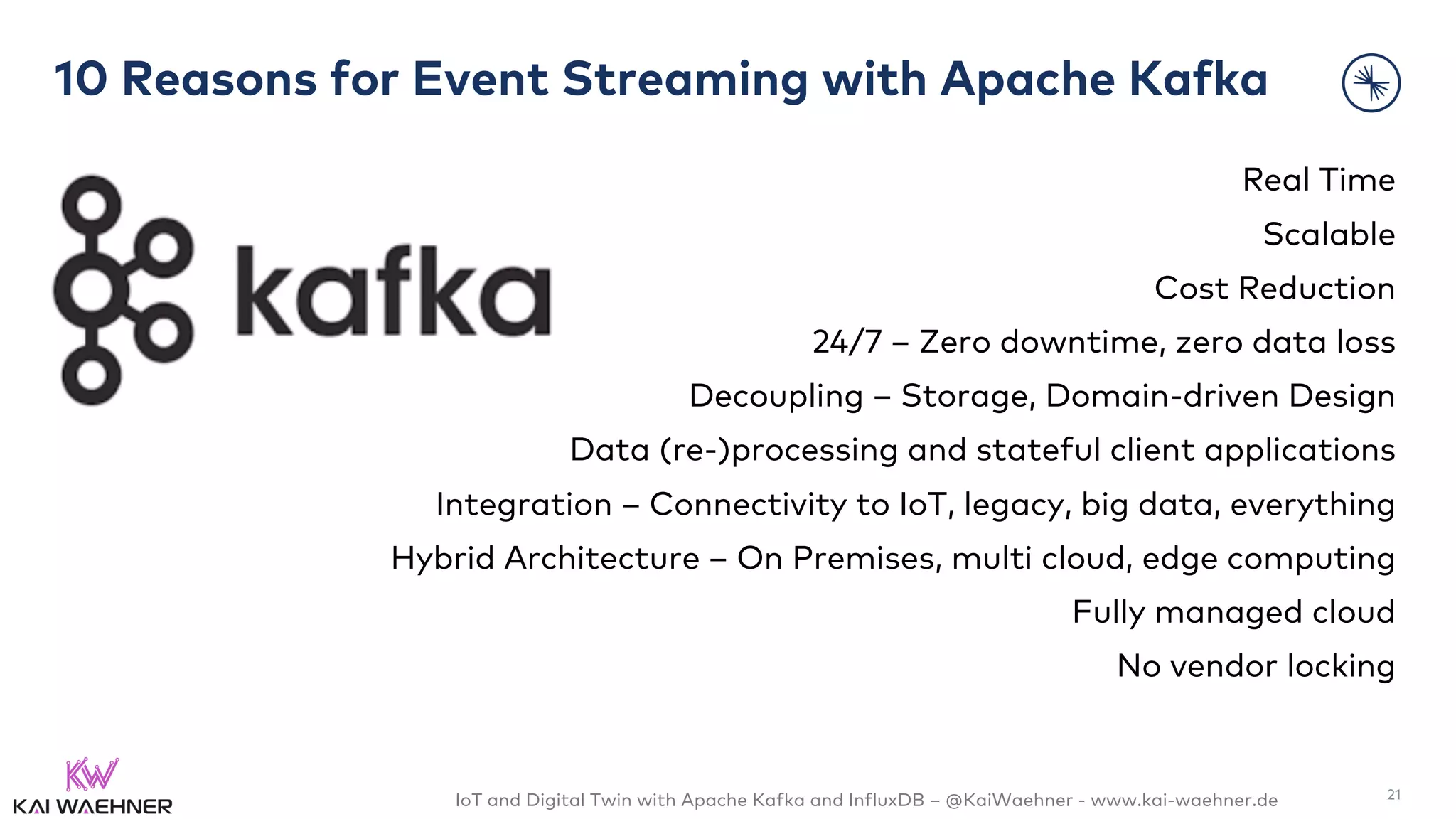 10 Reasons for Event Streaming with Apache Kafka

kafka

Real Time

Scalable

Cost Reduction

24/7 – Zero downtime, zero data loss

Decoupling – Storage, Domain-driven Design

Data (re-)processing and stateful client applications

Integration – Connectivity to IoT, legacy, big data, everything

Hybrid Architecture – On Premises, multi cloud, edge computing

Fully managed cloud

No vendor locking

KW
KAI WAEHNER

IoT and Digital Twin with Apache Kafka and InfluxDB – @KaiWaehner - www.kai-waehner.de

21